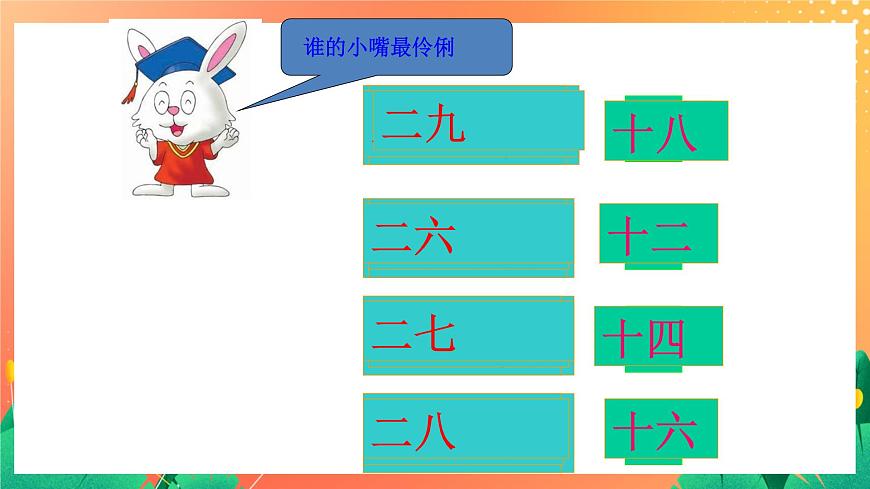 谁的小嘴最伶俐

二九

十八

二六

十二

二七

十四

二八

十六